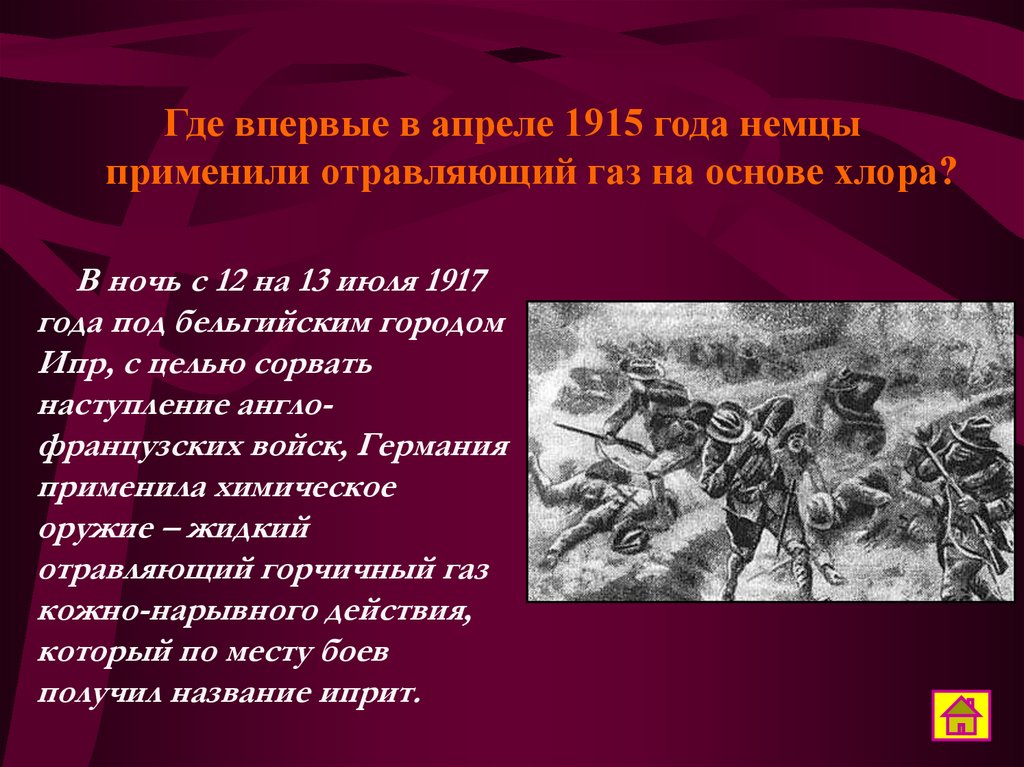 Где впервые в апреле 1915 года немцы применили отравляющий газ на основе хлора?

В ночь с 12 на 13 июля 1917 года под бельгийским городом Ипр, с целью сорвать наступление англо-французских войск, Германия применила химическое оружие – жидкий отравляющий горчичный газ кожно-нарывного действия, который по месту боев получил название иприт.